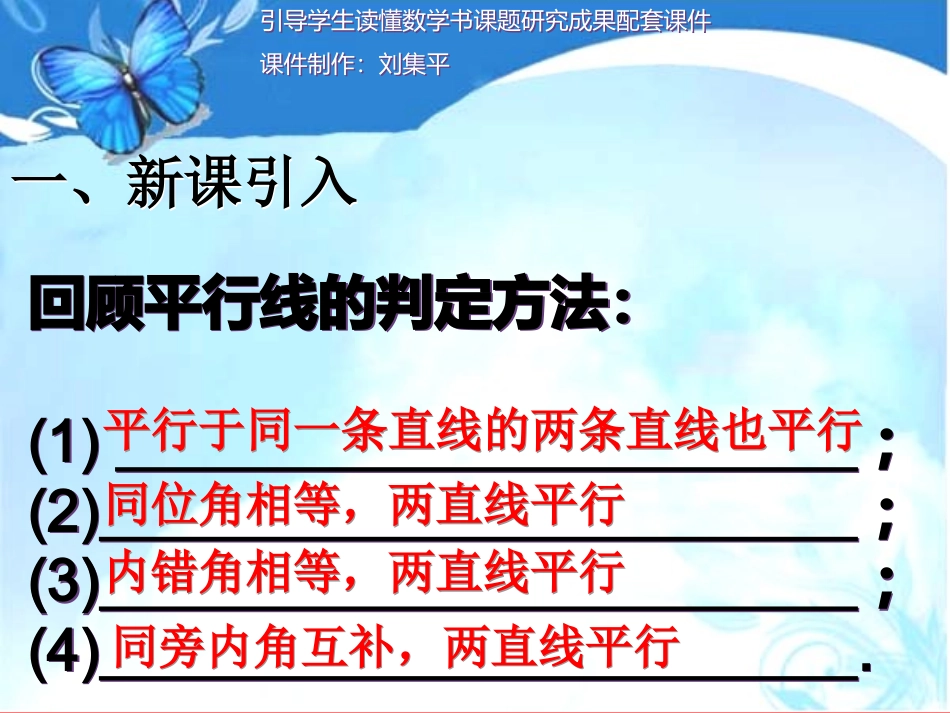 引导学生读懂数学书课题研究成果配套课件
课件制作：刘集平

一、新课引入

回顾平行线的判定方法：

(1) 平行于同一条直线的两条直线也平行；
(2) 同位角相等，两直线平行；
(3) 内错角相等，两直线平行；
(4) 同旁内角互补，两直线平行.